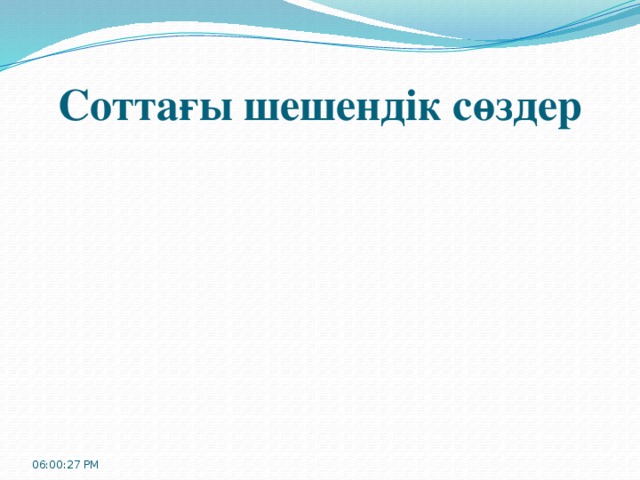 Соттағы шешендік сөздер

06:00:27 PM